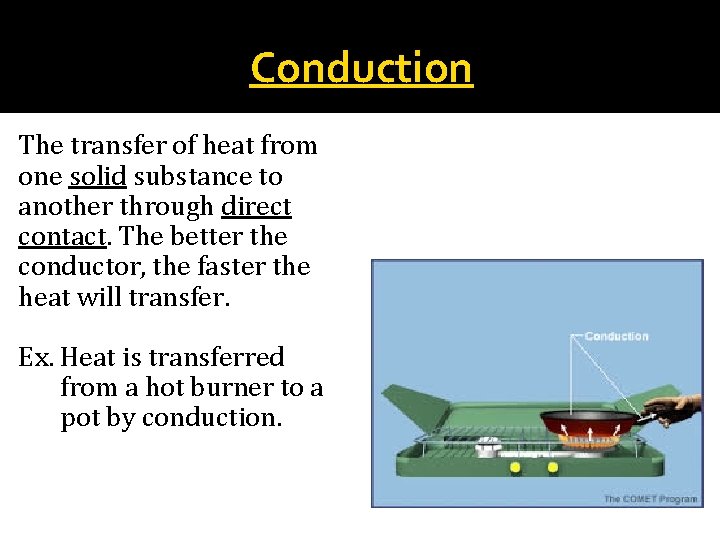 Conduction

The transfer of heat from one solid substance to another through direct contact. The better the conductor, the faster the heat will transfer.

Ex. Heat is transferred from a hot burner to a pot by conduction.

Conduction

The COMET Program